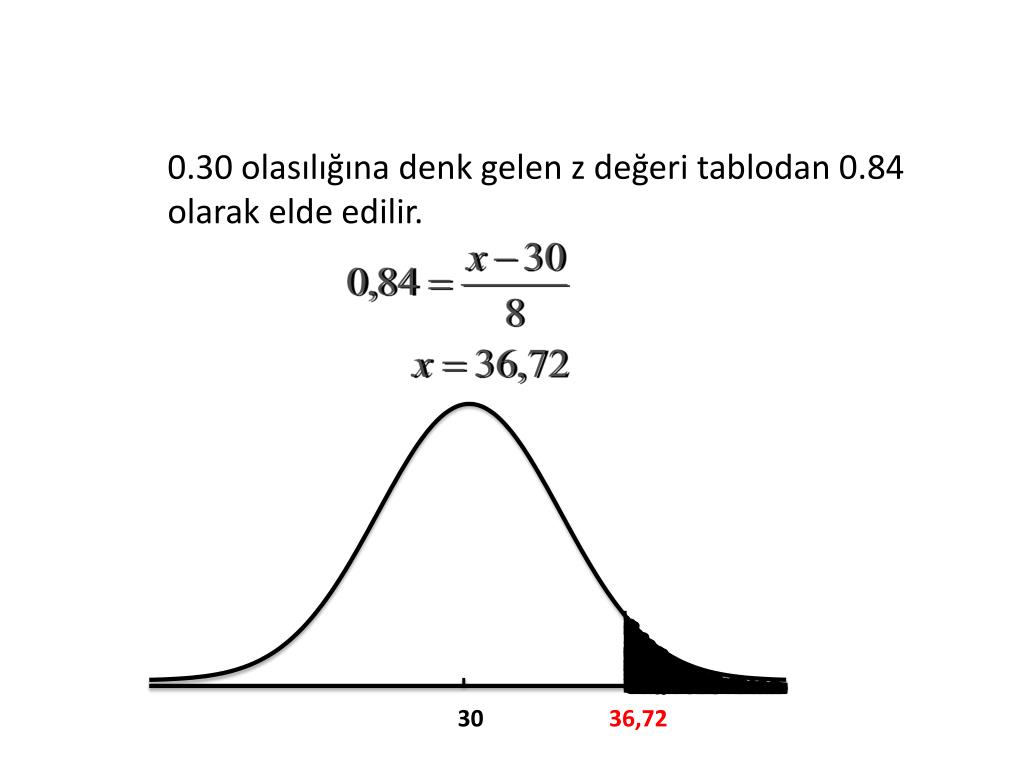 0.30 olasılığına denk gelen z değeri tablodan 0.84 olarak elde edilir.

$0,84 = \frac{x - 30}{8}$

$x = 36,72$

30

36,72